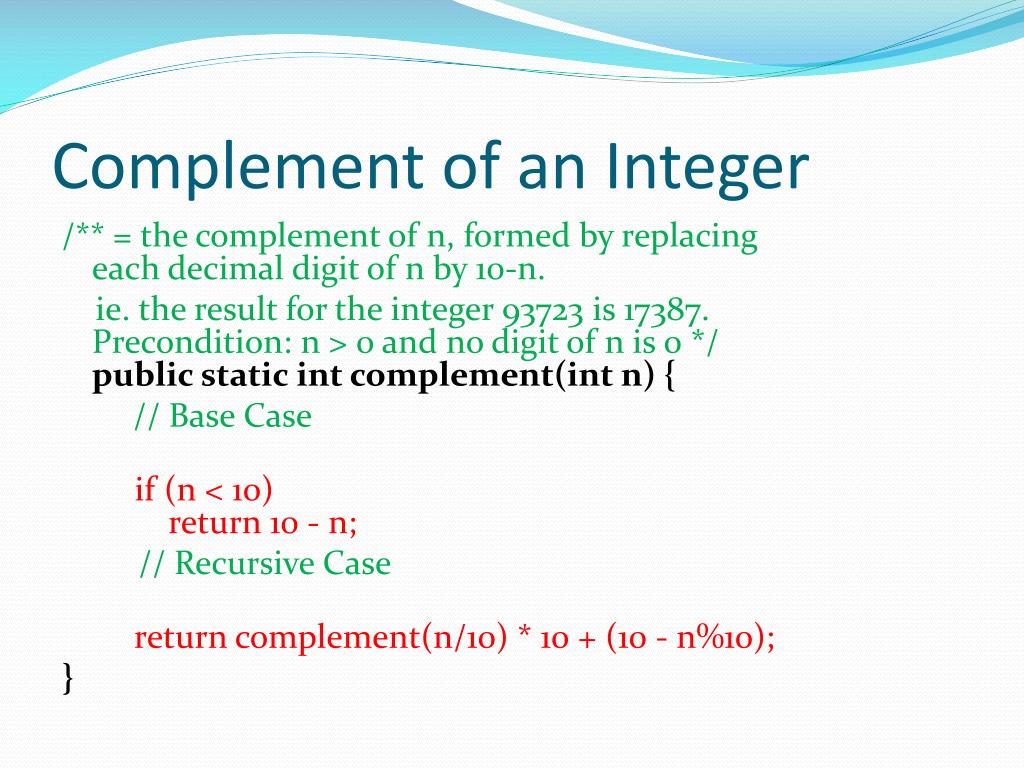 Complement of an Integer

/** = the complement of n, formed by replacing each decimal digit of n by 10-n.

ie. the result for the integer 93723 is 17387.
Precondition: n > 0 and no digit of n is 0 */
public static int complement(int n) {
// Base Case

if (n < 10)
return 10 - n;
// Recursive Case

return complement(n/10) * 10 + (10 - n%10);
}